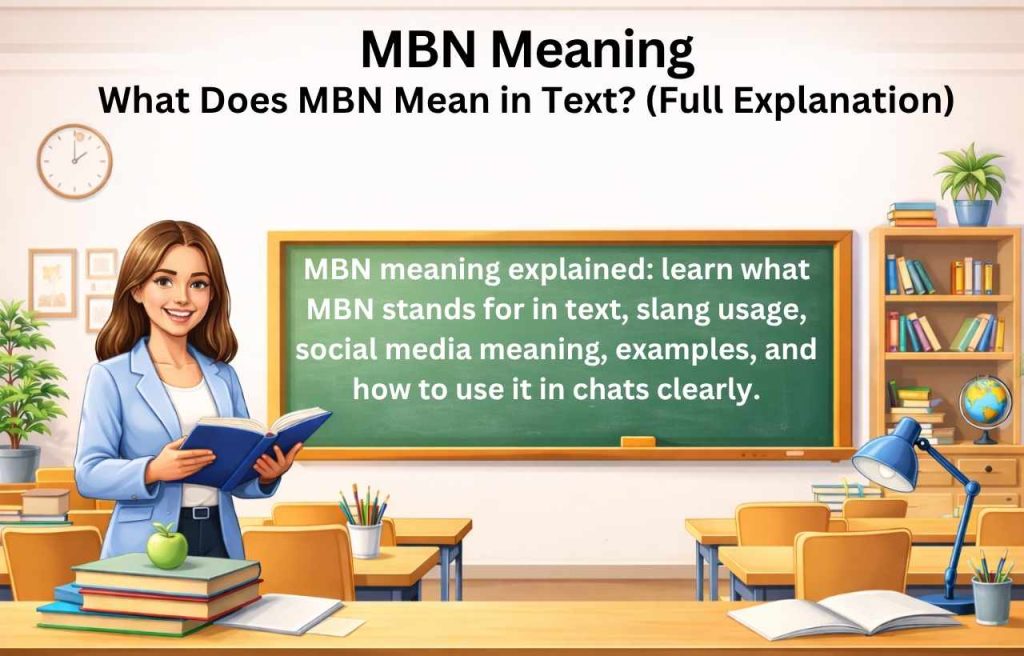 MBN Meaning
What Does MBN Mean in Text? (Full Explanation)

MBN meaning explained: learn what MBN stands for in text, slang usage, social media meaning, examples, and how to use it in chats clearly.